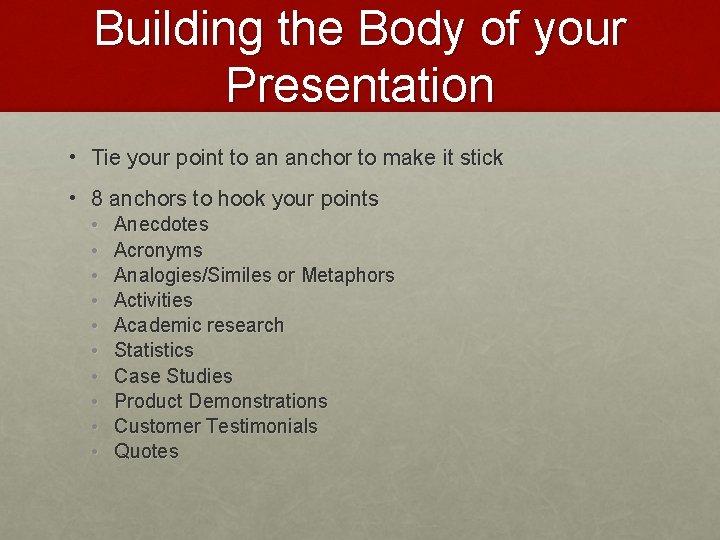 Building the Body of your Presentation

• Tie your point to an anchor to make it stick

• 8 anchors to hook your points
  • Anecdotes
  • Acronyms
  • Analogies/Similes or Metaphors
  • Activities
  • Academic research
  • Statistics
  • Case Studies
  • Product Demonstrations
  • Customer Testimonials
  • Quotes